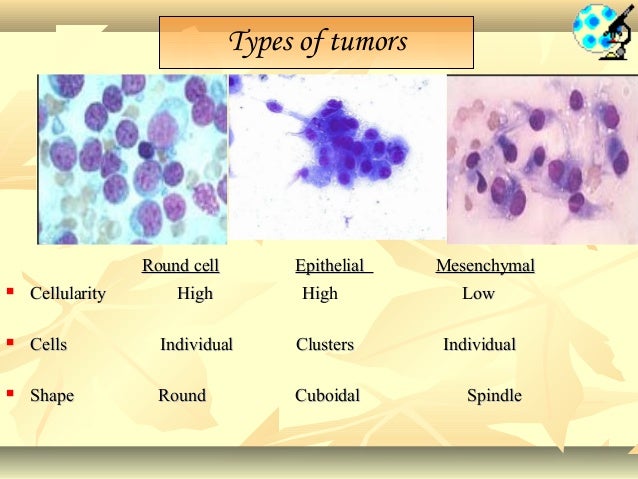 Types of tumors

| | Round cell | Epithelial | Mesenchymal |
|---|---|---|---|
| Cellularity | High | High | Low |
| Cells | Individual | Clusters | Individual |
| Shape | Round | Cuboidal | Spindle |